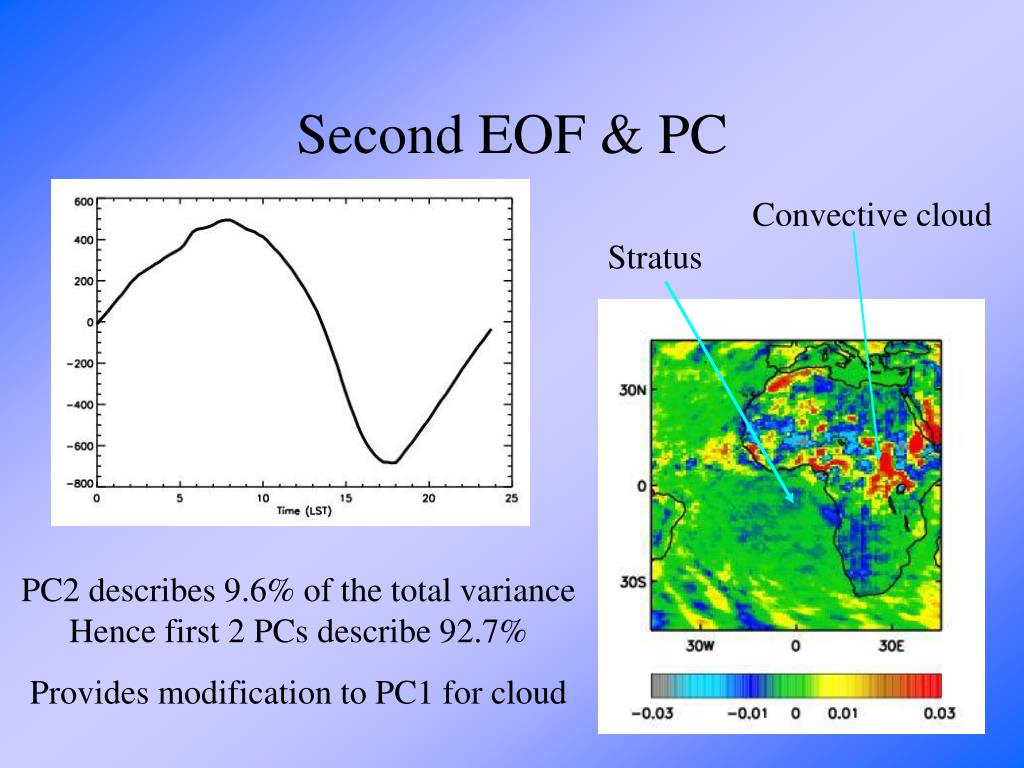 Second EOF & PC

600
400
200
0
−200
−400
−600
−800
0
5
10
15
20
25
Time (LST)

Convective cloud

Stratus

30N
0
30S
30W
0
30E
−0.03
−0.01
0
0.01
0.03

PC2 describes 9.6% of the total variance
Hence first 2 PCs describe 92.7%

Provides modification to PC1 for cloud